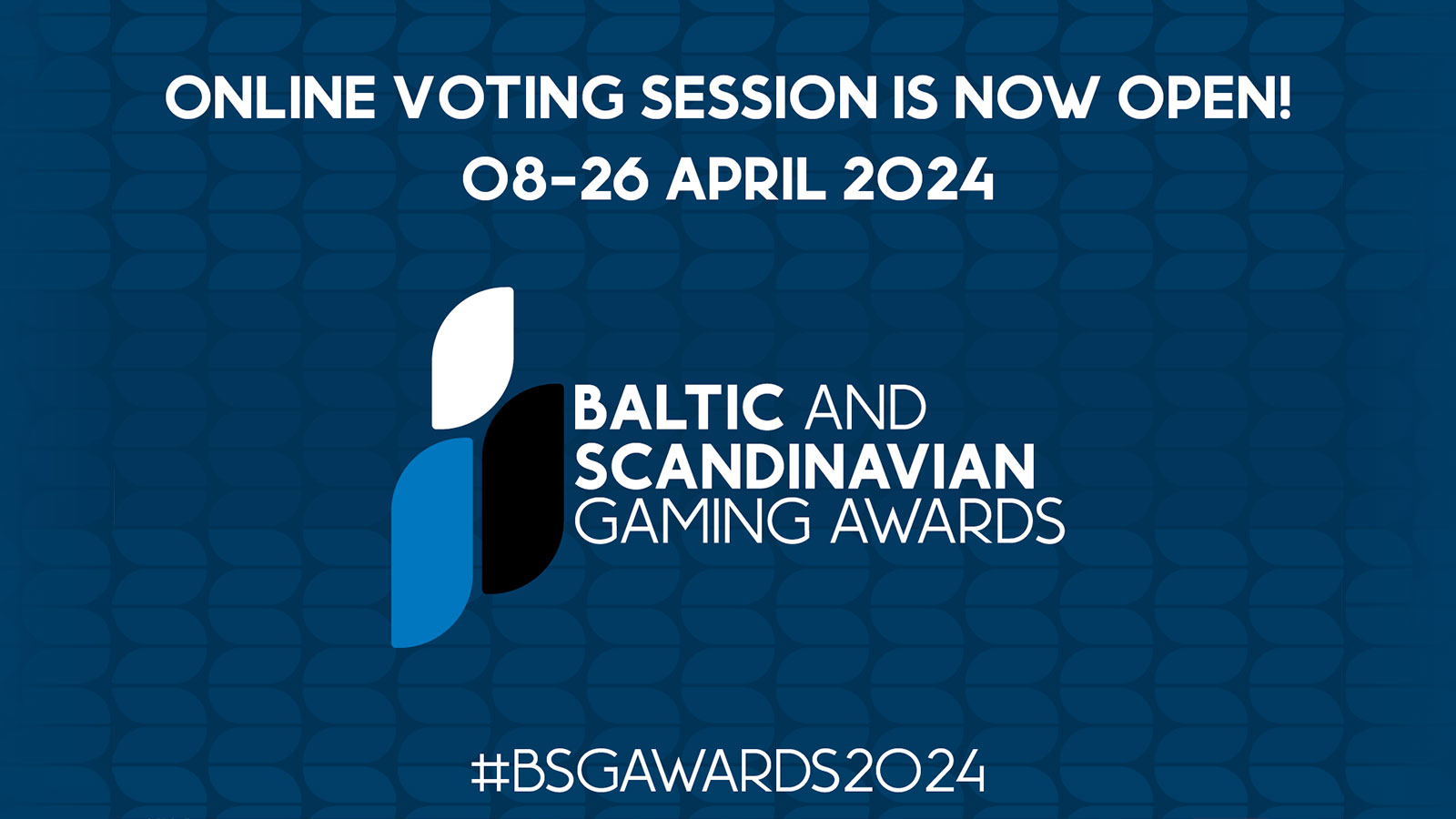 ONLINE VOTING SESSION IS NOW OPEN!
08-26 APRIL 2024

BALTIC AND SCANDINAVIAN GAMING AWARDS

#BSGAWARDS2024